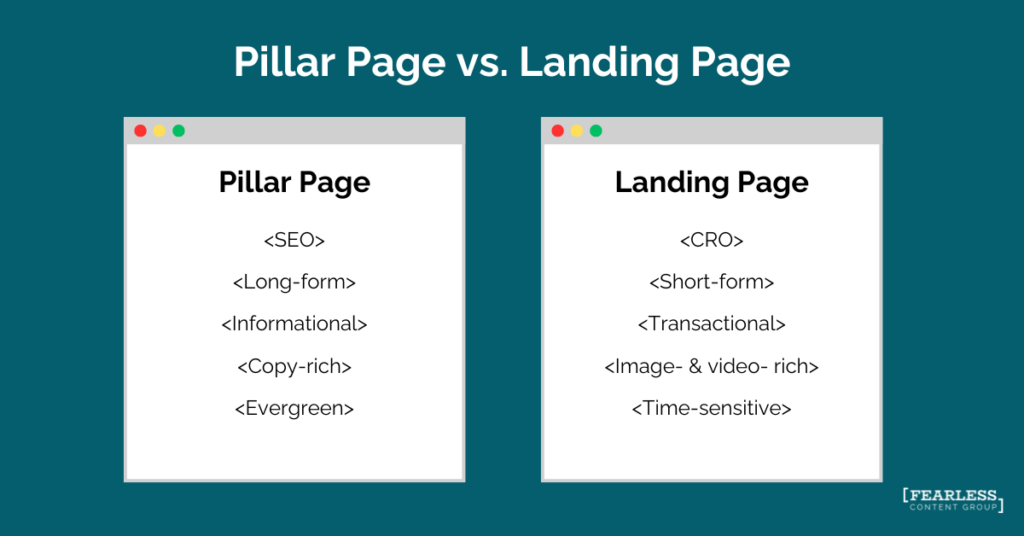 Pillar Page vs. Landing Page

Pillar Page

<SEO>

<Long-form>

<Informational>

<Copy-rich>

<Evergreen>

Landing Page

<CRO>

<Short-form>

<Transactional>

<Image- & video- rich>

<Time-sensitive>

[FEARLESS CONTENT GROUP]